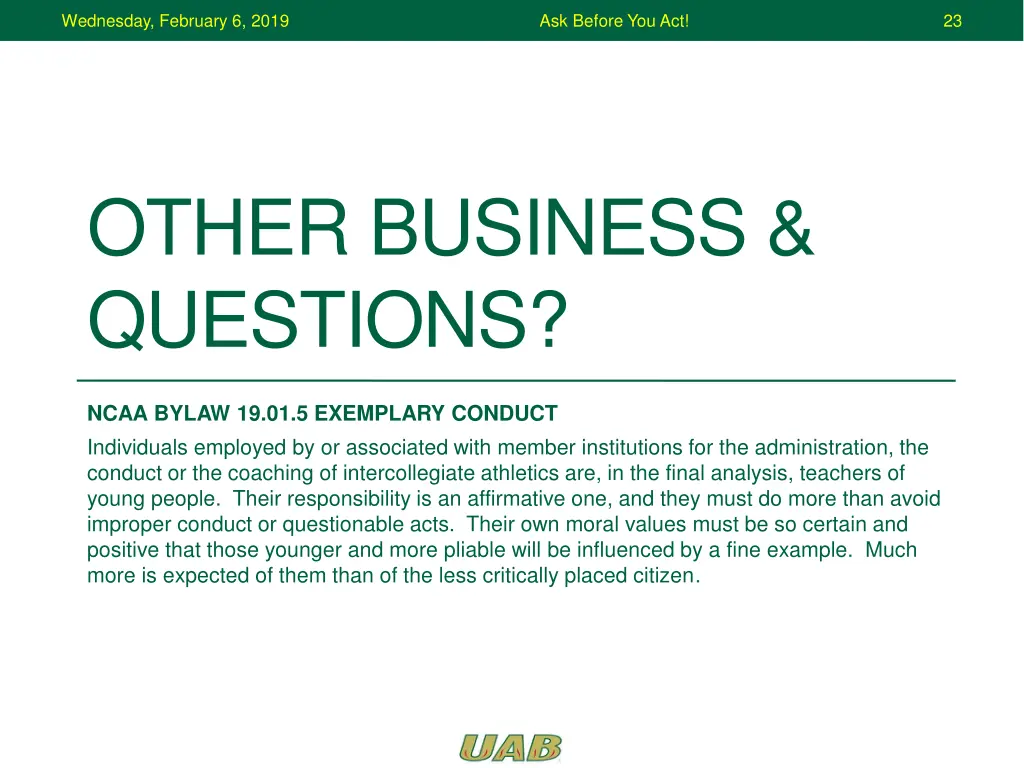 Wednesday, February 6, 2019 Ask Before You Act! 23

OTHER BUSINESS & QUESTIONS?

NCAA BYLAW 19.01.5 EXEMPLARY CONDUCT

Individuals employed by or associated with member institutions for the administration, the conduct or the coaching of intercollegiate athletics are, in the final analysis, teachers of young people. Their responsibility is an affirmative one, and they must do more than avoid improper conduct or questionable acts. Their own moral values must be so certain and positive that those younger and more pliable will be influenced by a fine example. Much more is expected of them than of the less critically placed citizen.

UAB